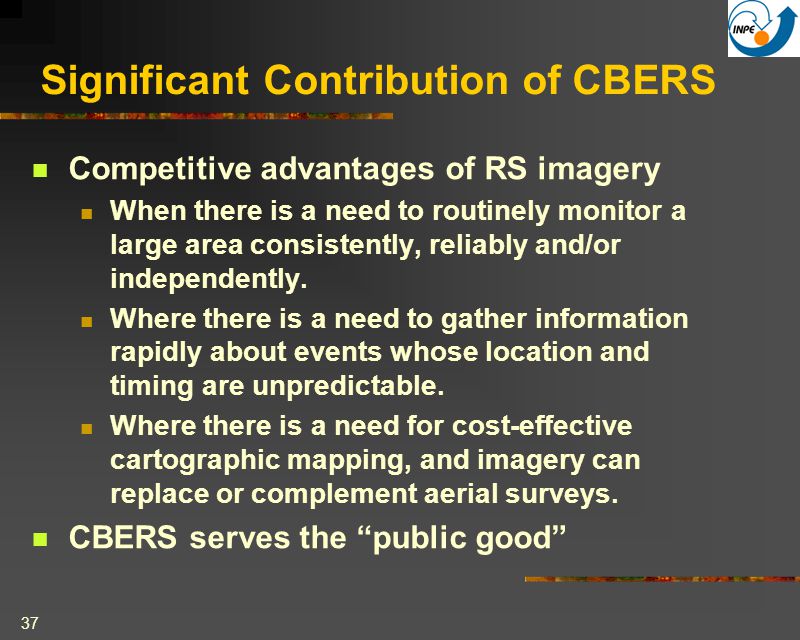 INPE

Significant Contribution of CBERS

- Competitive advantages of RS imagery
  - When there is a need to routinely monitor a large area consistently, reliably and/or independently.
  - Where there is a need to gather information rapidly about events whose location and timing are unpredictable.
  - Where there is a need for cost-effective cartographic mapping, and imagery can replace or complement aerial surveys.
- CBERS serves the “public good”

37